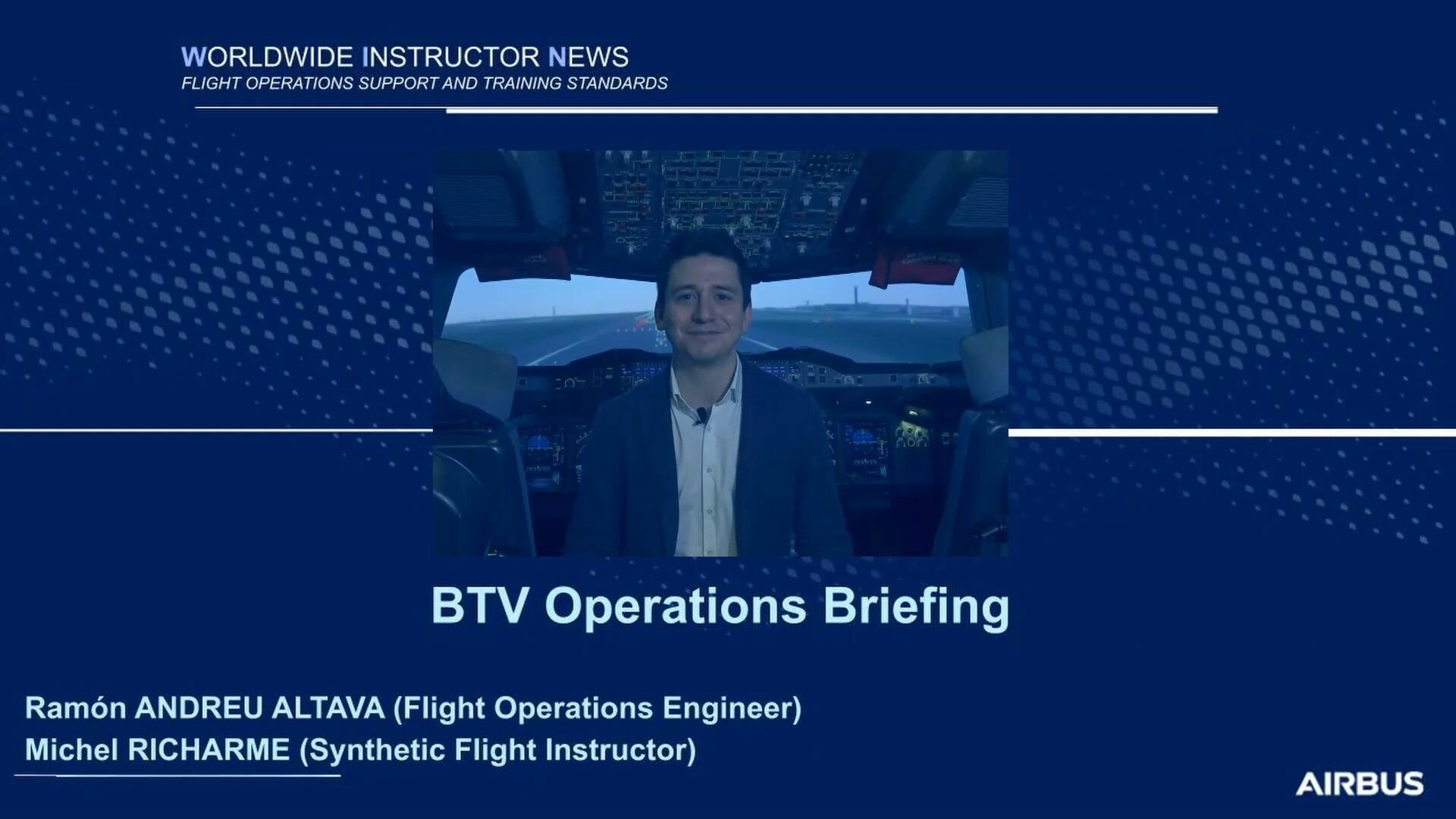 WORLDWIDE INSTRUCTOR NEWS
FLIGHT OPERATIONS SUPPORT AND TRAINING STANDARDS

BTV Operations Briefing

Ramón ANDREU ALTAVA (Flight Operations Engineer)
Michel RICHARME (Synthetic Flight Instructor)

AIRBUS